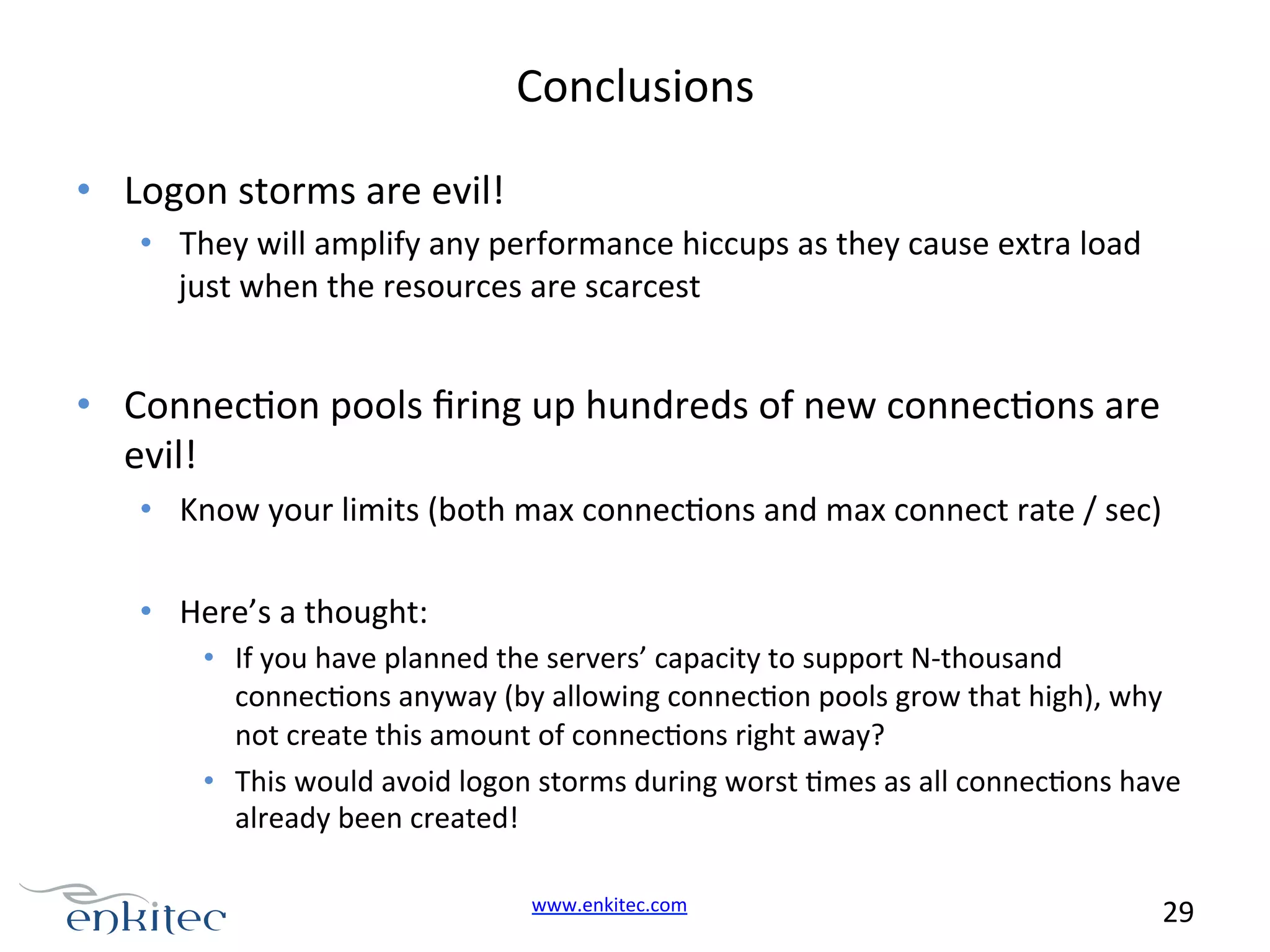 Conclusions

• Logon storms are evil!
  • They will amplify any performance hiccups as they cause extra load just when the resources are scarcest

• Connection pools firing up hundreds of new connections are evil!
  • Know your limits (both max connections and max connect rate / sec)

  • Here's a thought:
    • If you have planned the servers' capacity to support N-thousand connections anyway (by allowing connection pools grow that high), why not create this amount of connections right away?
    • This would avoid logon storms during worst times as all connections have already been created!

enkitec

www.enkitec.com

29